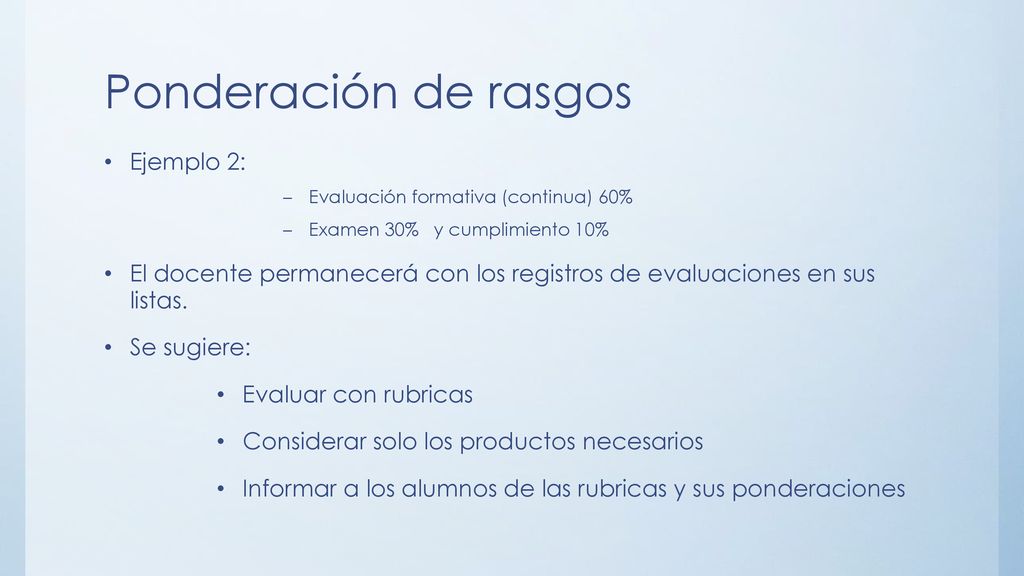 Ponderación de rasgos

• Ejemplo 2:

– Evaluación formativa (continua) 60%

– Examen 30% y cumplimiento 10%

• El docente permanecerá con los registros de evaluaciones en sus listas.

• Se sugiere:

• Evaluar con rubricas

• Considerar solo los productos necesarios

• Informar a los alumnos de las rubricas y sus ponderaciones